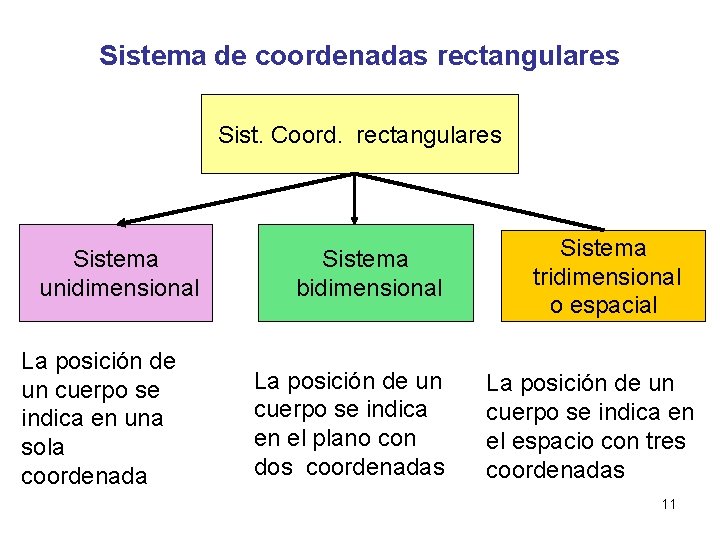 Sistema de coordenadas rectangulares

Sist. Coord. rectangulares

Sistema unidimensional

Sistema bidimensional

Sistema tridimensional o espacial

La posición de un cuerpo se indica en una sola coordenada

La posición de un cuerpo se indica en el plano con dos coordenadas

La posición de un cuerpo se indica en el espacio con tres coordenadas

11